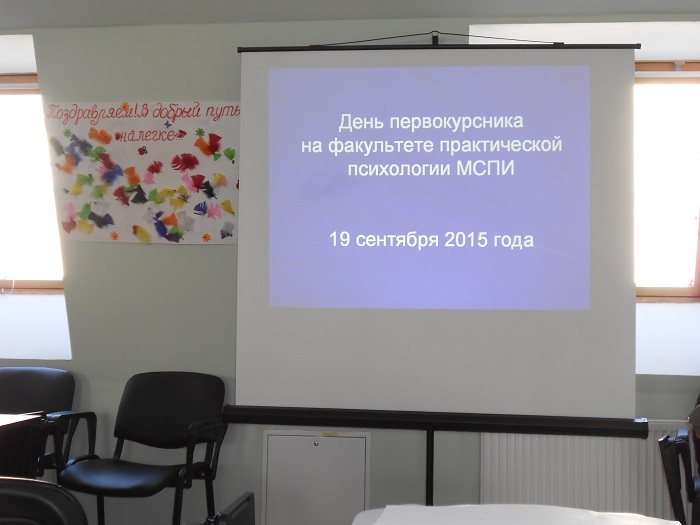 Поздравляем! В добрый путь налегке

День первокурсника на факультете практической психологии МСПИ

19 сентября 2015 года